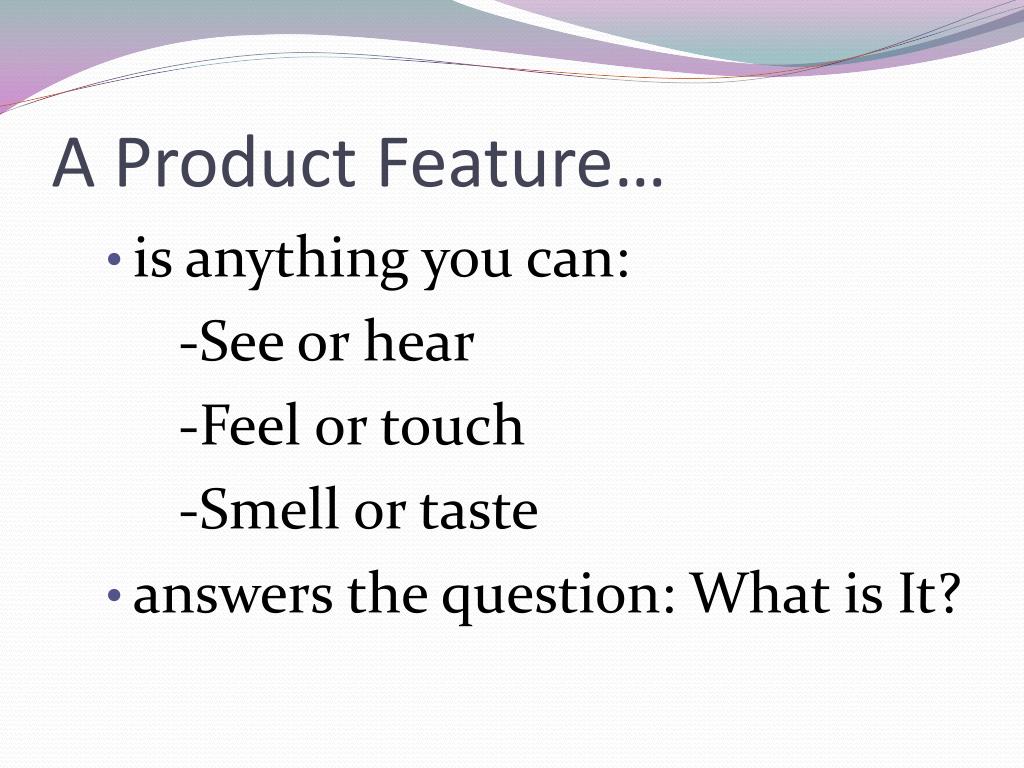 A Product Feature…

• is anything you can:

-See or hear

-Feel or touch

-Smell or taste

• answers the question: What is It?